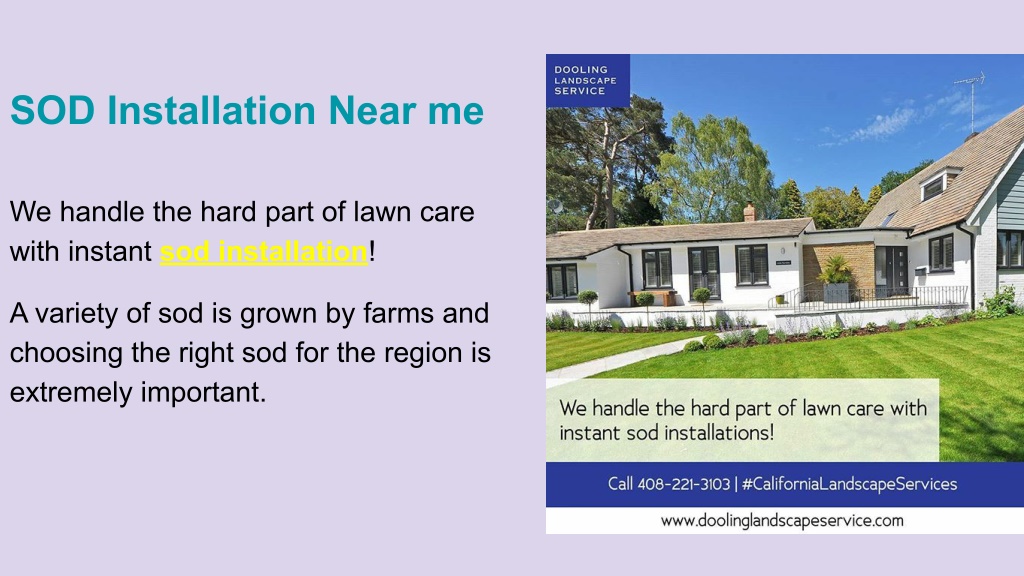 SOD Installation Near me

We handle the hard part of lawn care with instant sod installation!

A variety of sod is grown by farms and choosing the right sod for the region is extremely important.

DOOLING LANDSCAPE SERVICE

We handle the hard part of lawn care with instant sod installations!

Call 408-221-3103 | #CaliforniaLandscapeServices

www.doolinglandscapeservice.com